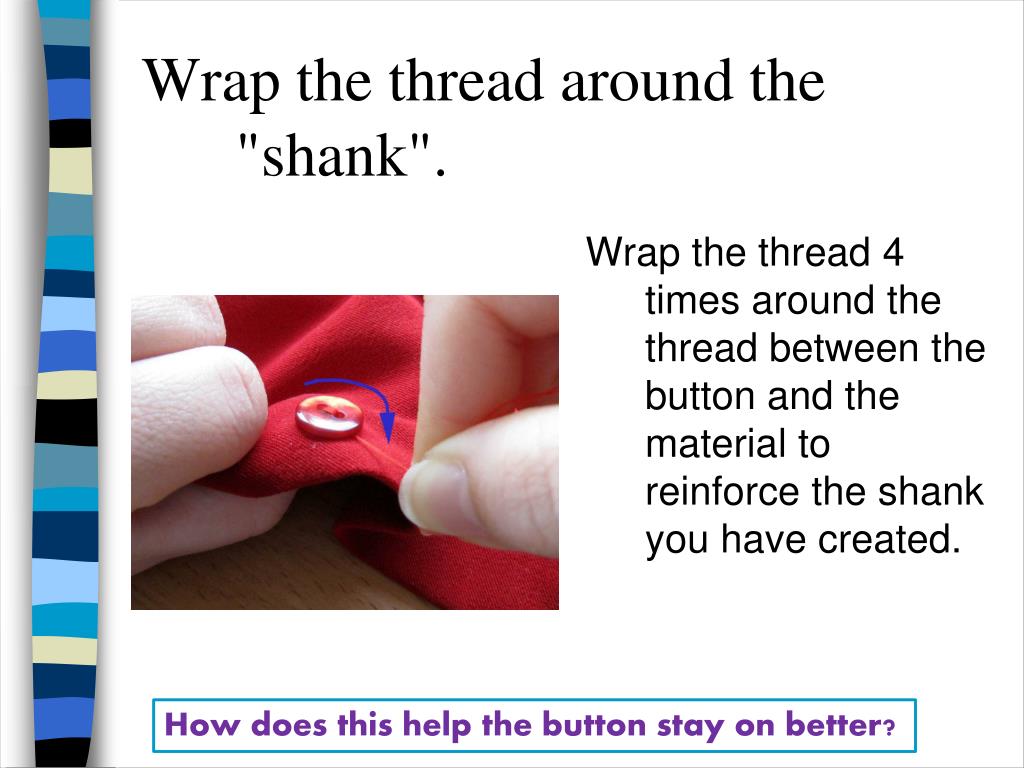 Wrap the thread around the "shank".

Wrap the thread 4 times around the thread between the button and the material to reinforce the shank you have created.

How does this help the button stay on better?